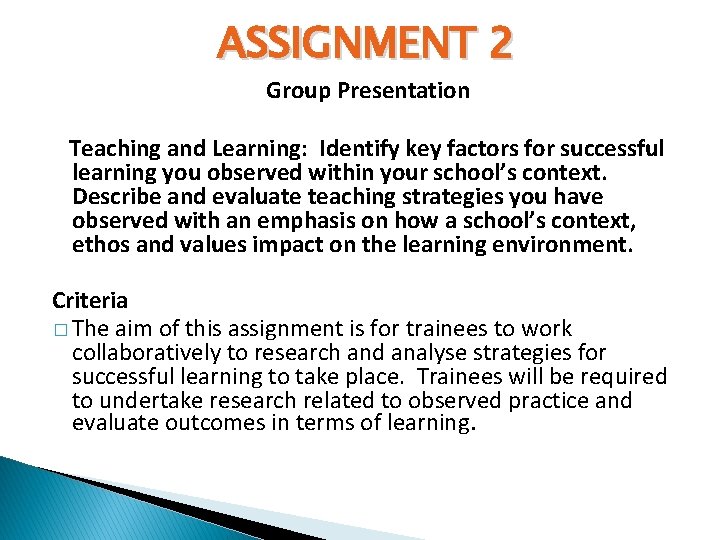 ASSIGNMENT 2

Group Presentation

Teaching and Learning: Identify key factors for successful learning you observed within your school's context. Describe and evaluate teaching strategies you have observed with an emphasis on how a school's context, ethos and values impact on the learning environment.

Criteria

□ The aim of this assignment is for trainees to work collaboratively to research and analyse strategies for successful learning to take place. Trainees will be required to undertake research related to observed practice and evaluate outcomes in terms of learning.